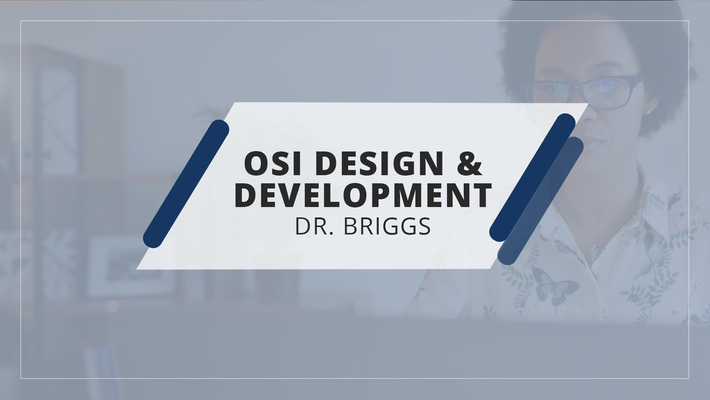 OSI DESIGN & DEVELOPMENT
DR. BRIGGS